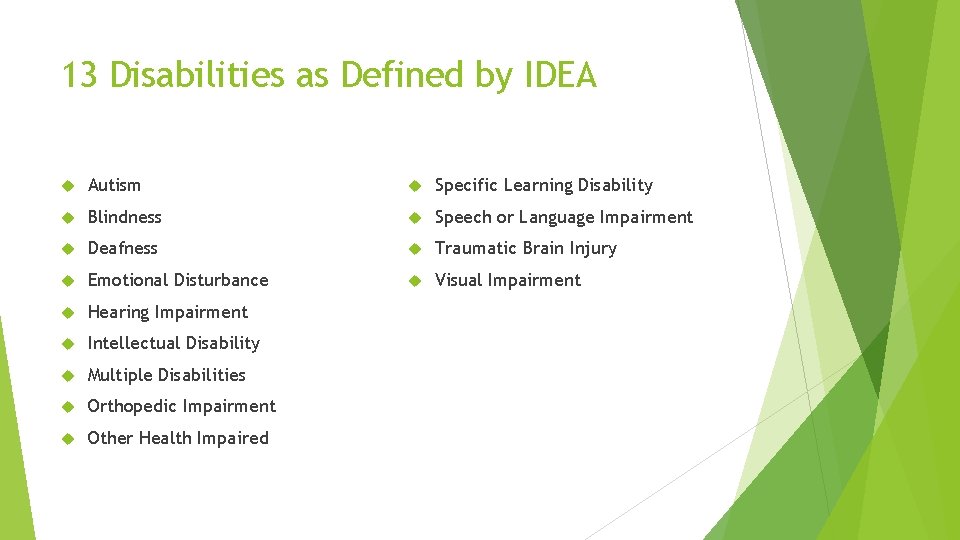 13 Disabilities as Defined by IDEA

Autism
Blindness
Deafness
Emotional Disturbance
Hearing Impairment
Intellectual Disability
Multiple Disabilities
Orthopedic Impairment
Other Health Impaired

Specific Learning Disability
Speech or Language Impairment
Traumatic Brain Injury
Visual Impairment